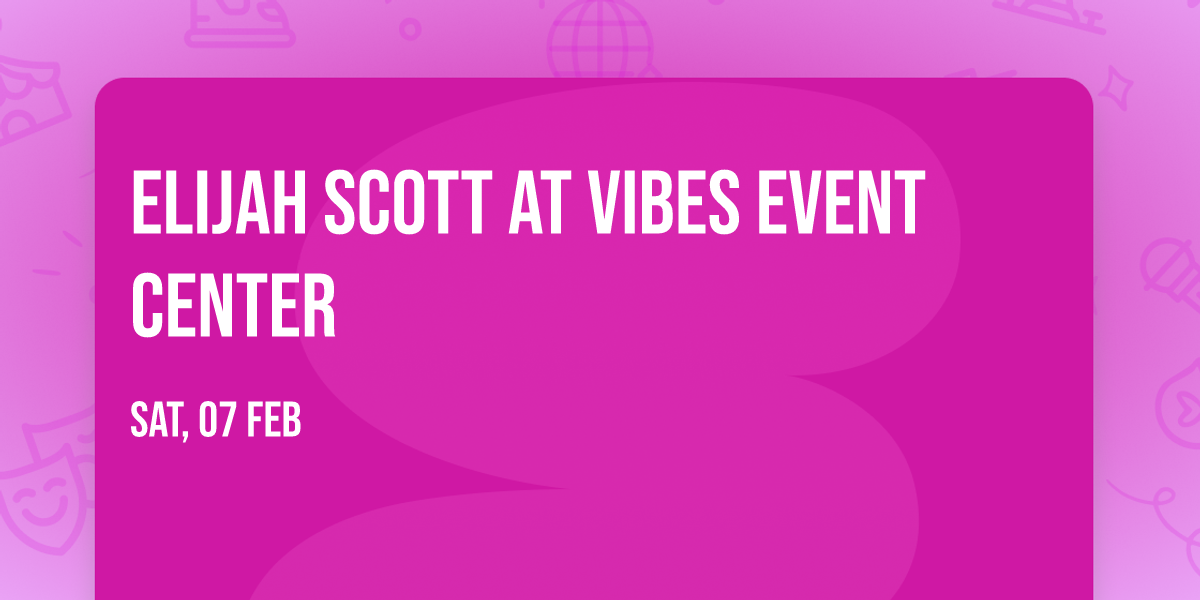 ELIJAH SCOTT AT VIBES EVENT CENTER

SAT, 07 FEB